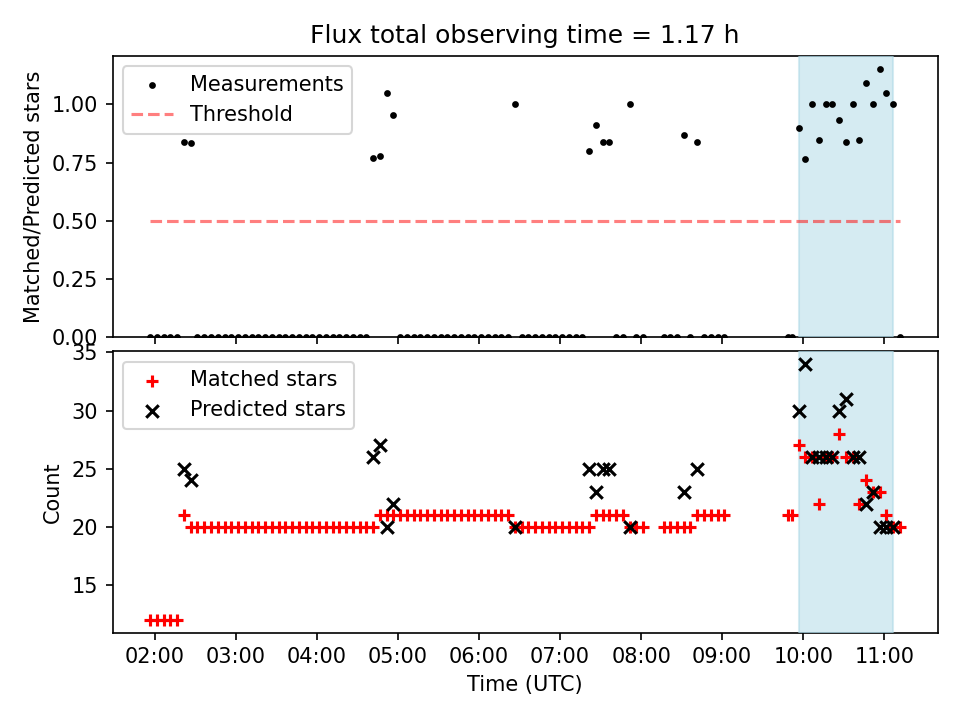 Flux total observing time = 1.17 h

Measurements
Threshold

Matched/Predicted stars

1.00
0.75
0.50
0.25
0.00

Matched stars
Predicted stars

Count

35
30
25
20
15

02:00
03:00
04:00
05:00
06:00
07:00
08:00
09:00
10:00
11:00

Time (UTC)